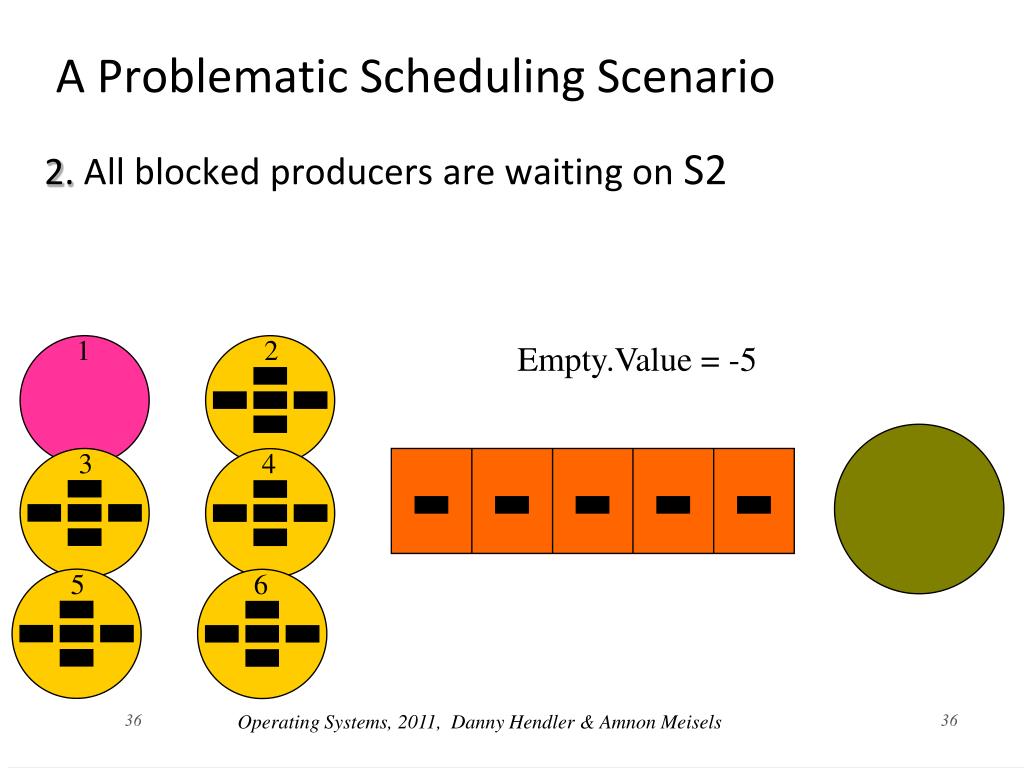 A Problematic Scheduling Scenario

2. All blocked producers are waiting on S2

1

2

Empty.Value = -5

3

4

5

6

36

Operating Systems, 2011, Danny Hendler & Amnon Meisels

36